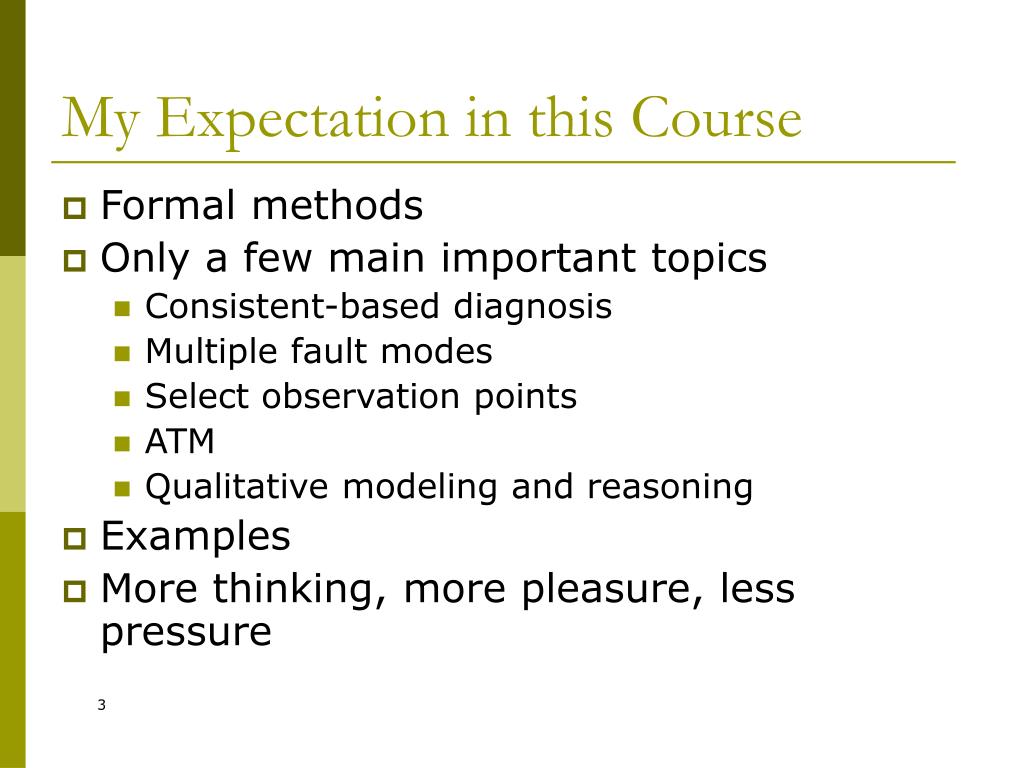 My Expectation in this Course

- Formal methods
- Only a few main important topics
  - Consistent-based diagnosis
  - Multiple fault modes
  - Select observation points
  - ATM
  - Qualitative modeling and reasoning
- Examples
- More thinking, more pleasure, less pressure

3